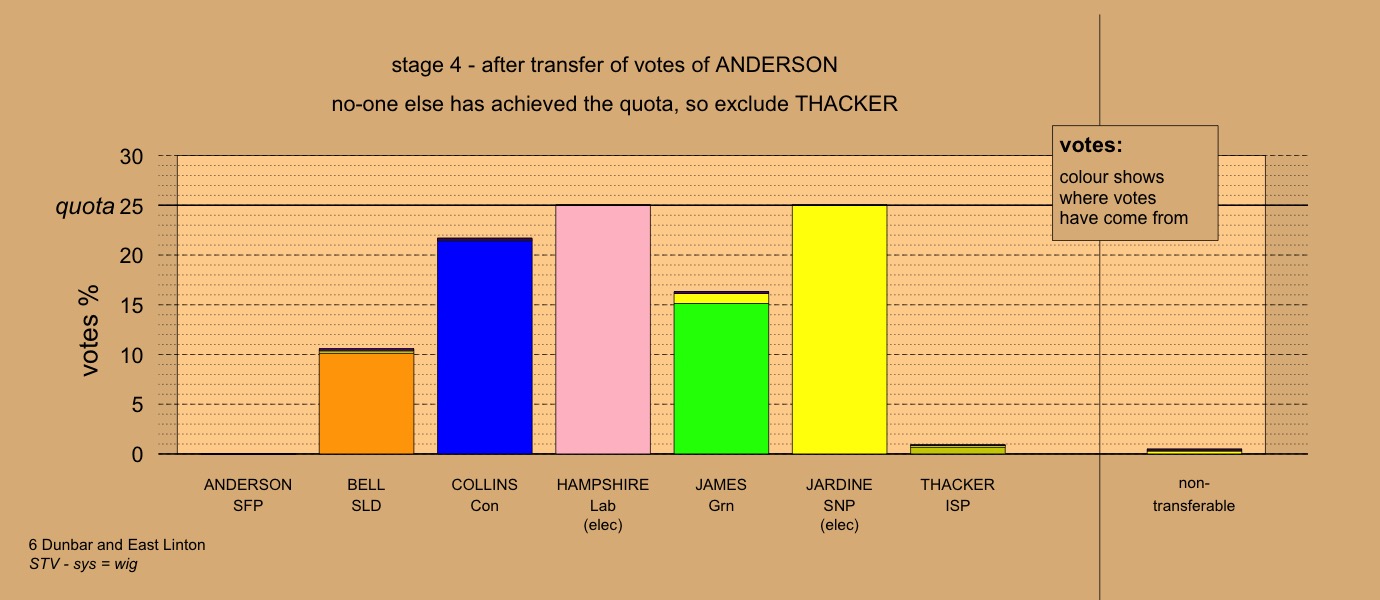 stage 4 - after transfer of votes of ANDERSON

no-one else has achieved the quota, so exclude THACKER

votes:
colour shows where votes have come from

30
quota 25
20
15
10
5
0

votes %

ANDERSON SFP
BELL SLD
COLLINS Con
HAMPSHIRE Lab (elec)
JAMES Grn
JARDINE SNP (elec)
THACKER ISP
non-transferable

6 Dunbar and East Linton
STV - sys = wig